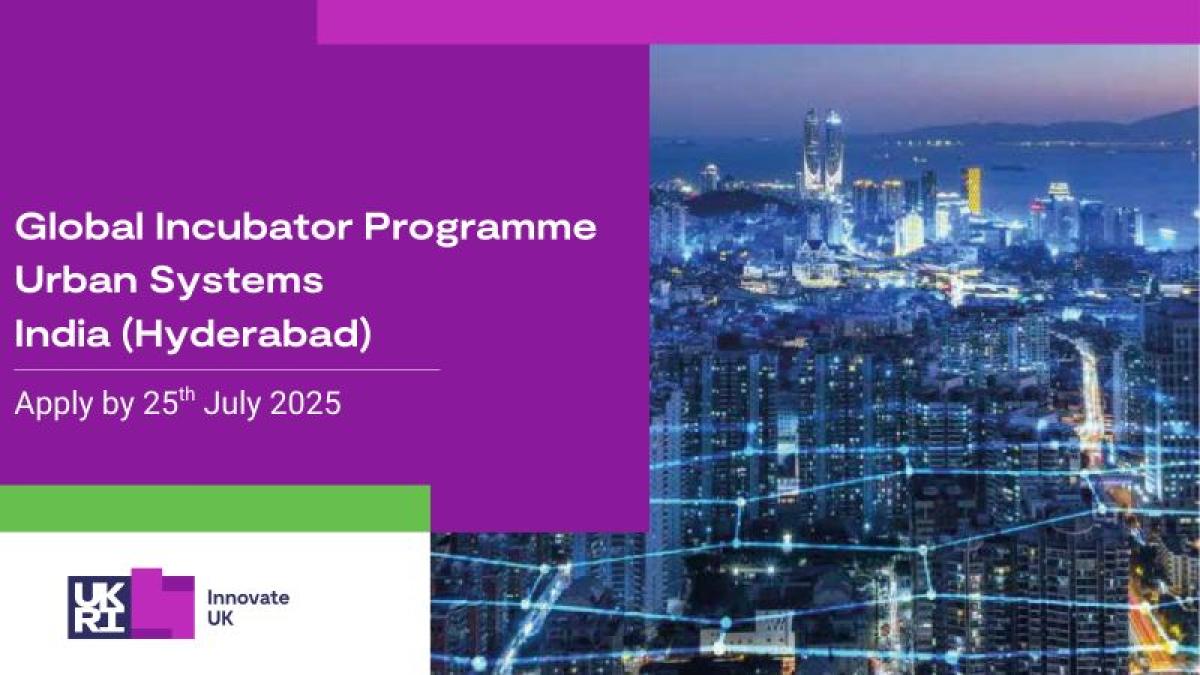 Global Incubator Programme
Urban Systems
India (Hyderabad)

Apply by 25$^{th}$ July 2025

UK RI

Innovate UK